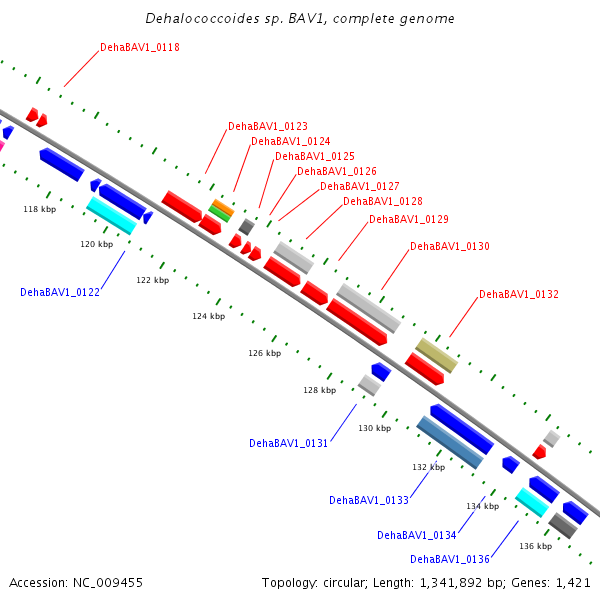 Dehalococcoides sp. BAV1, complete genome

DehaBAV1_0118

DehaBAV1_0123
DehaBAV1_0124
DehaBAV1_0125
DehaBAV1_0126
DehaBAV1_0127
DehaBAV1_0128
DehaBAV1_0129
DehaBAV1_0130
DehaBAV1_0132

118 kbp
120 kbp
122 kbp
124 kbp
126 kbp
128 kbp
130 kbp
132 kbp
134 kbp
136 kbp

DehaBAV1_0122
DehaBAV1_0131
DehaBAV1_0133
DehaBAV1_0134
DehaBAV1_0136

Accession: NC_009455

Topology: circular; Length: 1,341,892 bp; Genes: 1,421